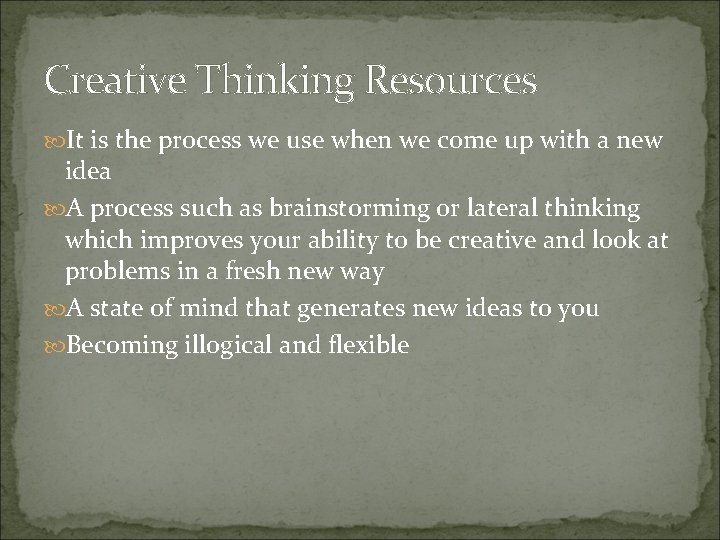 Creative Thinking Resources

It is the process we use when we come up with a new idea

A process such as brainstorming or lateral thinking which improves your ability to be creative and look at problems in a fresh new way

A state of mind that generates new ideas to you

Becoming illogical and flexible